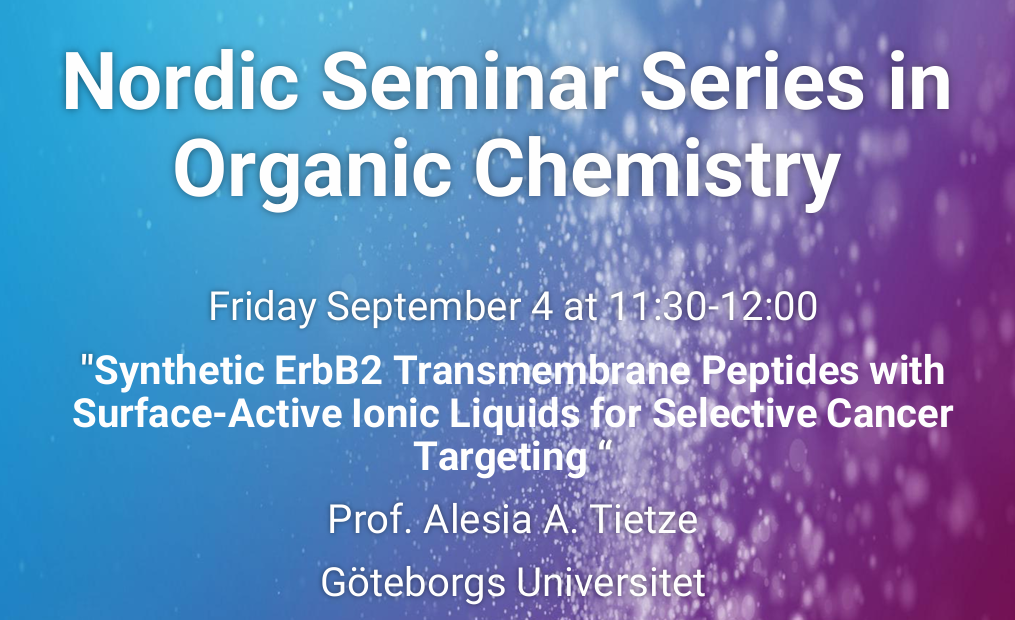 Nordic Seminar Series in Organic Chemistry

Friday September 4 at 11:30-12:00

"Synthetic ErbB2 Transmembrane Peptides with Surface-Active Ionic Liquids for Selective Cancer Targeting “

Prof. Alesia A. Tietze

Göteborgs Universitet